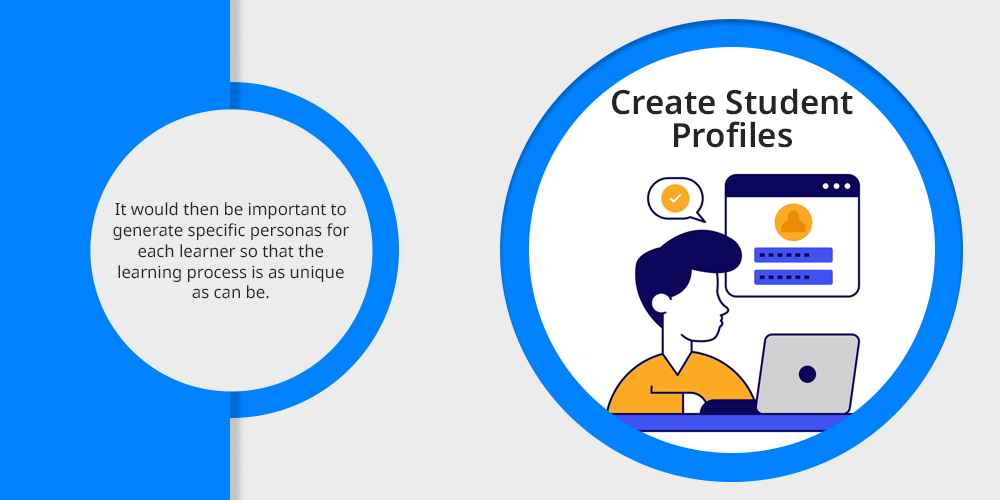 It would then be important to generate specific personas for each learner so that the learning process is as unique as can be.

Create Student Profiles